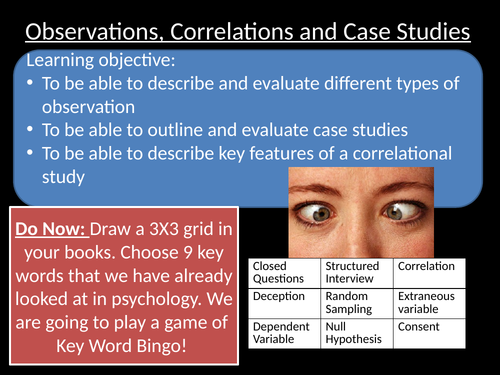 Observations, Correlations and Case Studies

Learning objective:
• To be able to describe and evaluate different types of observation
• To be able to outline and evaluate case studies
• To be able to describe key features of a correlational study

Do Now: Draw a 3X3 grid in your books. Choose 9 key words that we have already looked at in psychology. We are going to play a game of Key Word Bingo!

| Closed Questions | Structured Interview | Correlation |
|---|---|---|
| Deception | Random Sampling | Extraneous variable |
| Dependent Variable | Null Hypothesis | Consent |